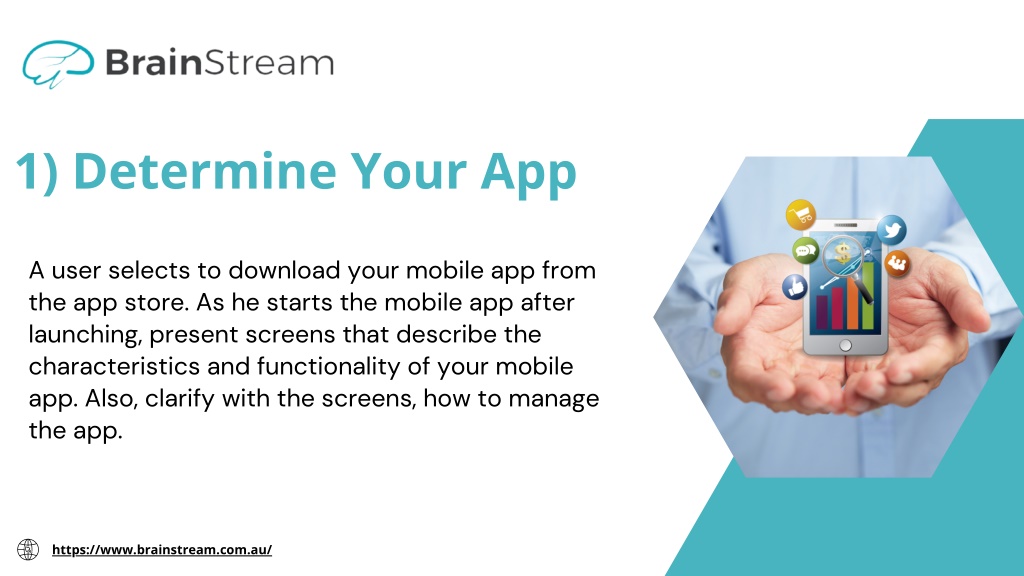 BrainStream

1) Determine Your App

A user selects to download your mobile app from the app store. As he starts the mobile app after launching, present screens that describe the characteristics and functionality of your mobile app. Also, clarify with the screens, how to manage the app.

https://www.brainstream.com.au/